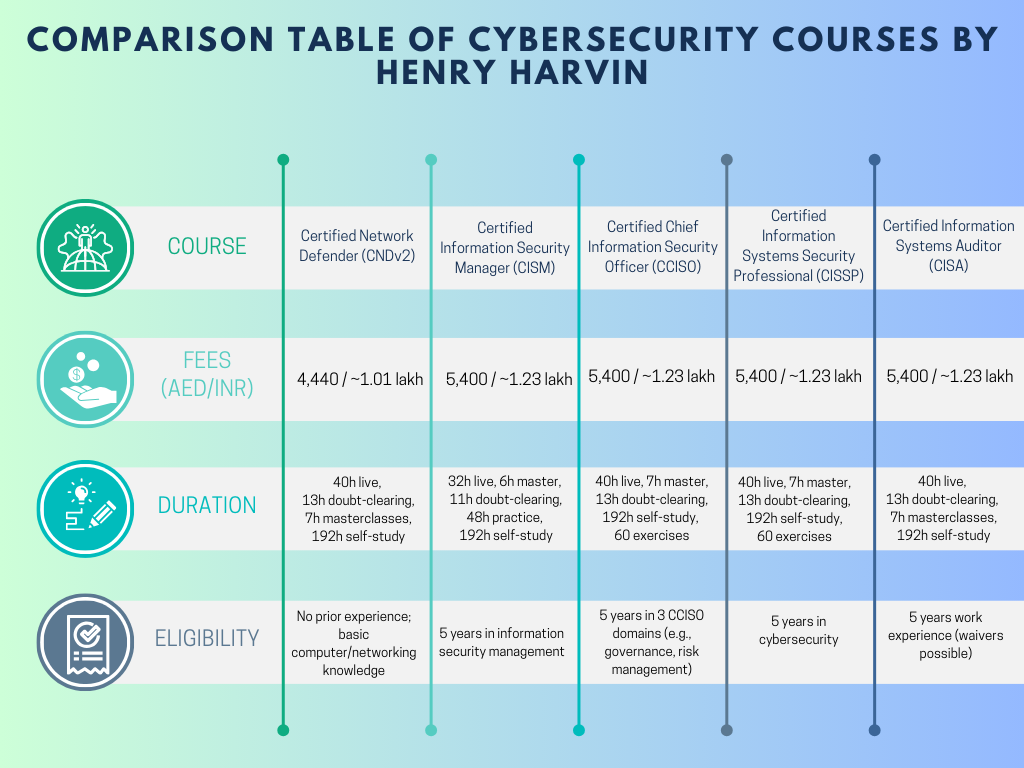 COMPARISON TABLE OF CYBERSECURITY COURSES BY HENRY HARVIN

| COURSE | Certified Network Defender (CNDv2) | Certified Information Security Manager (CISM) | Certified Chief Information Security Officer (CCISO) | Certified Information Systems Security Professional (CISSP) | Certified Information Systems Auditor (CISA) |
|---|---|---|---|---|---|
| FEES (AED/INR) | 4,440 / ~1.01 lakh | 5,400 / ~1.23 lakh | 5,400 / ~1.23 lakh | 5,400 / ~1.23 lakh | 5,400 / ~1.23 lakh |
| DURATION | 40h live, 13h doubt-clearing, 7h masterclasses, 192h self-study | 32h live, 6h master, 11h doubt-clearing, 48h practice, 192h self-study | 40h live, 7h master, 13h doubt-clearing, 192h self-study, 60 exercises | 40h live, 7h master, 13h doubt-clearing, 192h self-study, 60 exercises | 40h live, 13h doubt-clearing, 7h masterclasses, 192h self-study |
| ELIGIBILITY | No prior experience; basic computer/networking knowledge | 5 years in information security management | 5 years in 3 CCISO domains (e.g., governance, risk management) | 5 years in cybersecurity | 5 years work experience (waivers possible) |